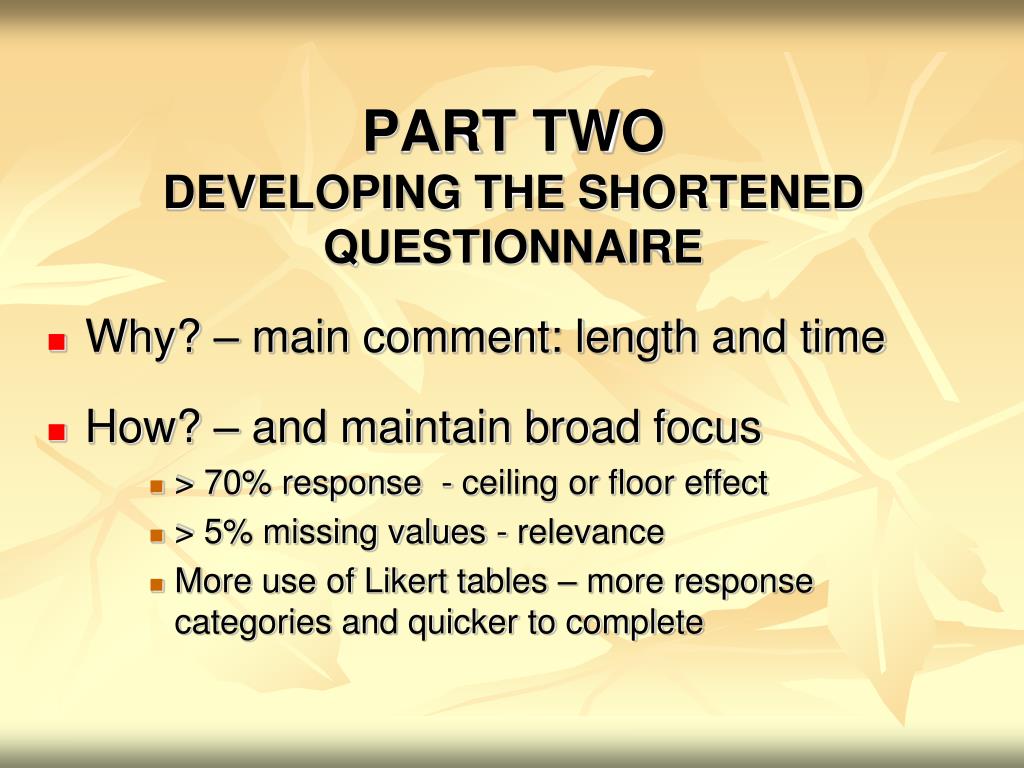 PART TWO
DEVELOPING THE SHORTENED QUESTIONNAIRE

Why? – main comment: length and time

How? – and maintain broad focus

> 70% response - ceiling or floor effect

> 5% missing values - relevance

More use of Likert tables – more response categories and quicker to complete